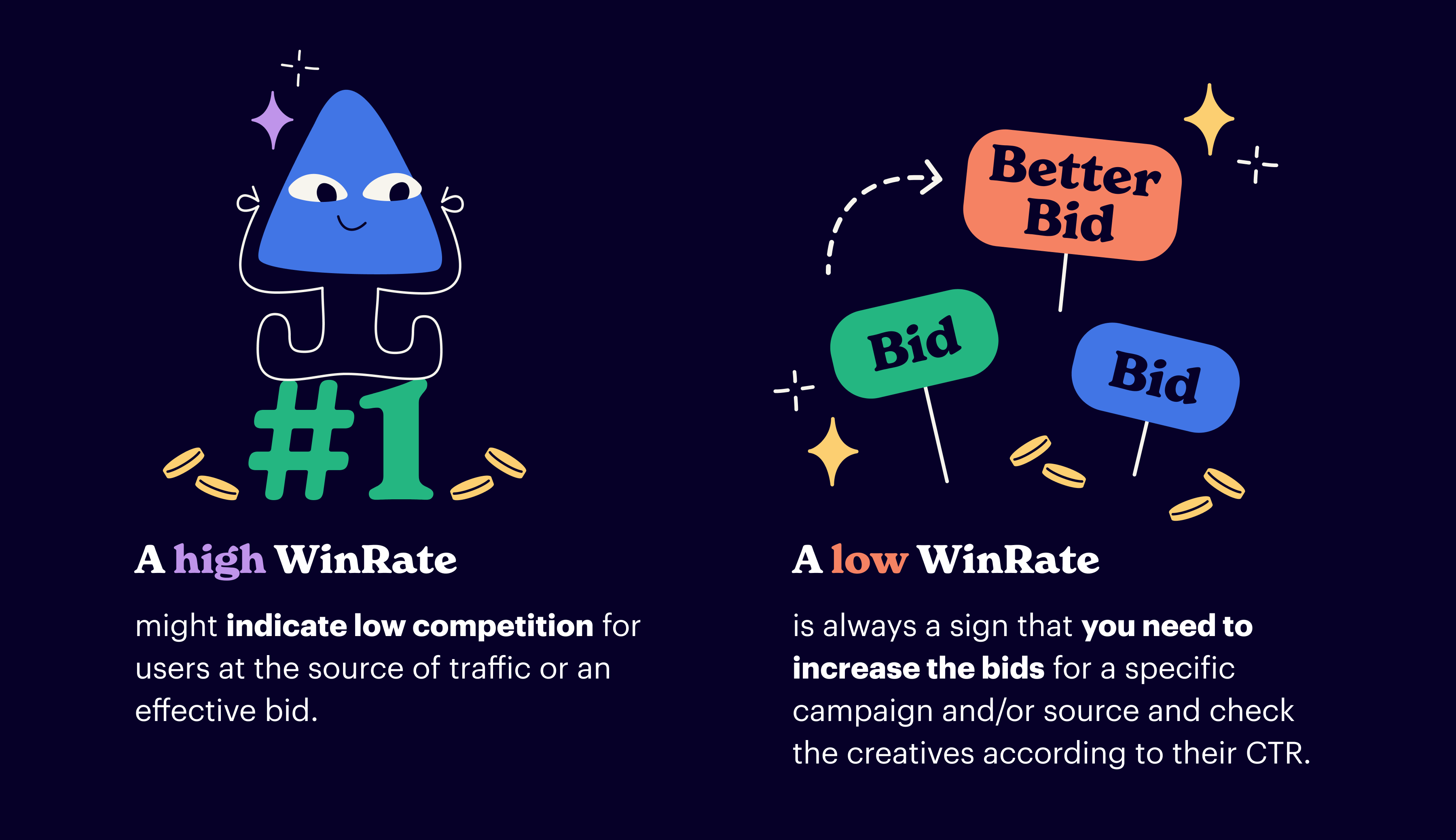 #1

A high WinRate

might indicate low competition for users at the source of traffic or an effective bid.

Better Bid

Bid

Bid

A low WinRate

is always a sign that you need to increase the bids for a specific campaign and/or source and check the creatives according to their CTR.